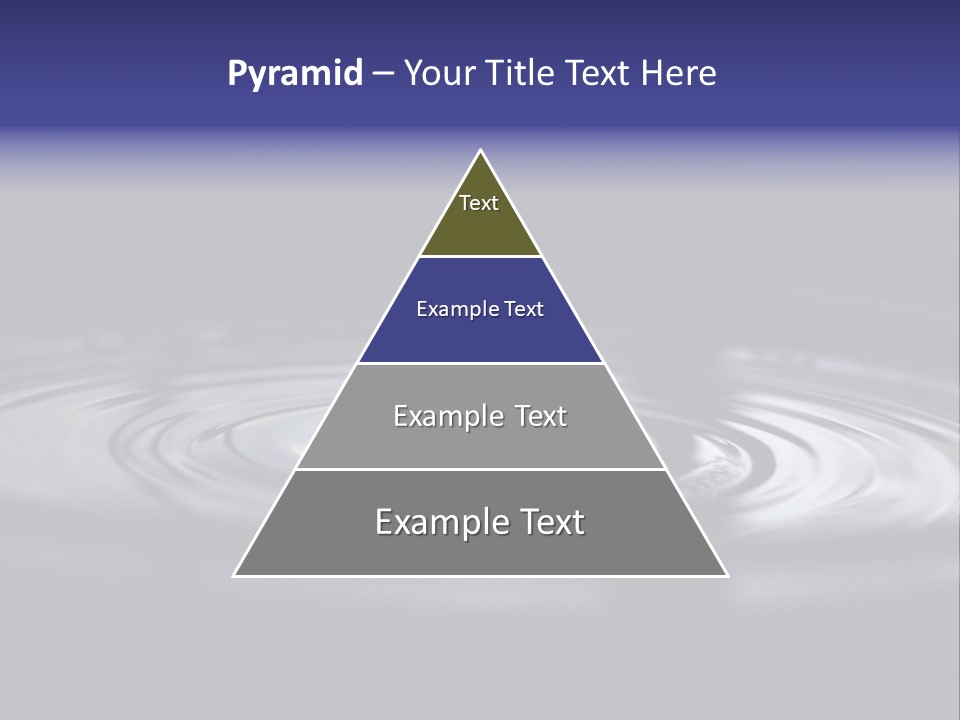 Pyramid – Your Title Text Here

Text

Example Text

Example Text

Example Text